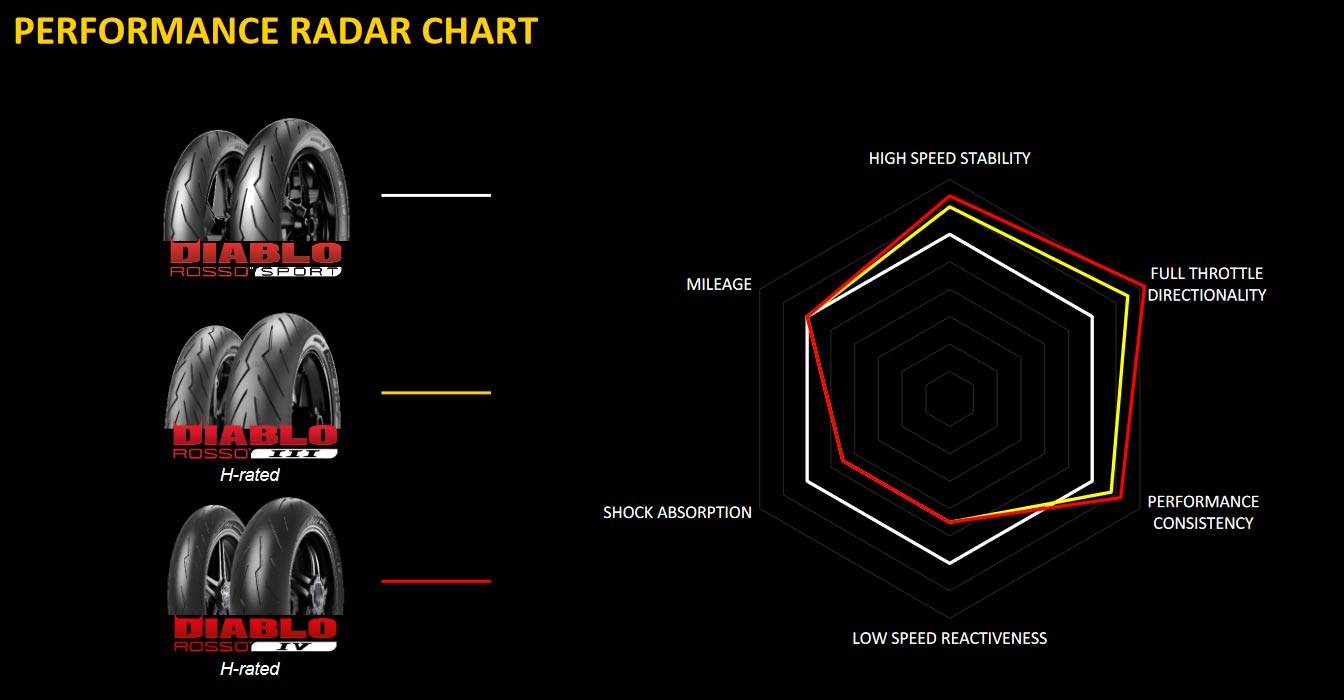 PERFORMANCE RADAR CHART

DIABLO ROSSO SPORT

DIABLO ROSSO III
H-rated

DIABLO ROSSO IV
H-rated

HIGH SPEED STABILITY
FULL THROTTLE DIRECTIONALITY
PERFORMANCE CONSISTENCY
LOW SPEED REACTIVENESS
SHOCK ABSORPTION
MILEAGE